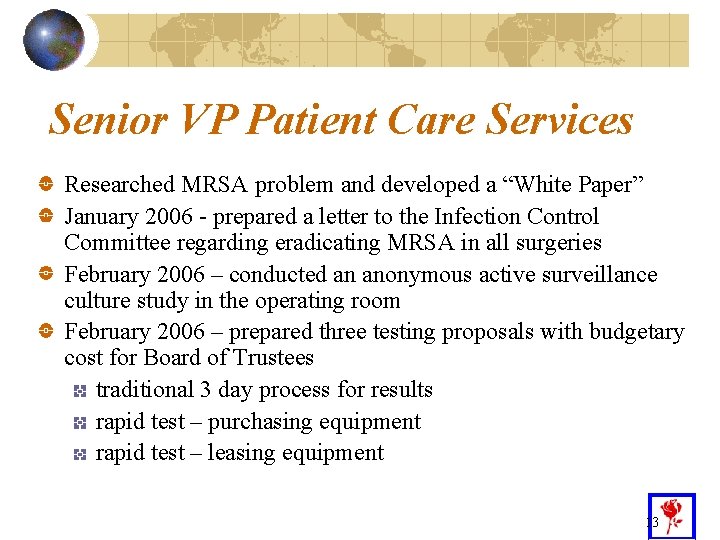 Senior VP Patient Care Services

Researched MRSA problem and developed a “White Paper”

January 2006 - prepared a letter to the Infection Control Committee regarding eradicating MRSA in all surgeries

February 2006 – conducted an anonymous active surveillance culture study in the operating room

February 2006 – prepared three testing proposals with budgetary cost for Board of Trustees

traditional 3 day process for results

rapid test – purchasing equipment

rapid test – leasing equipment

13